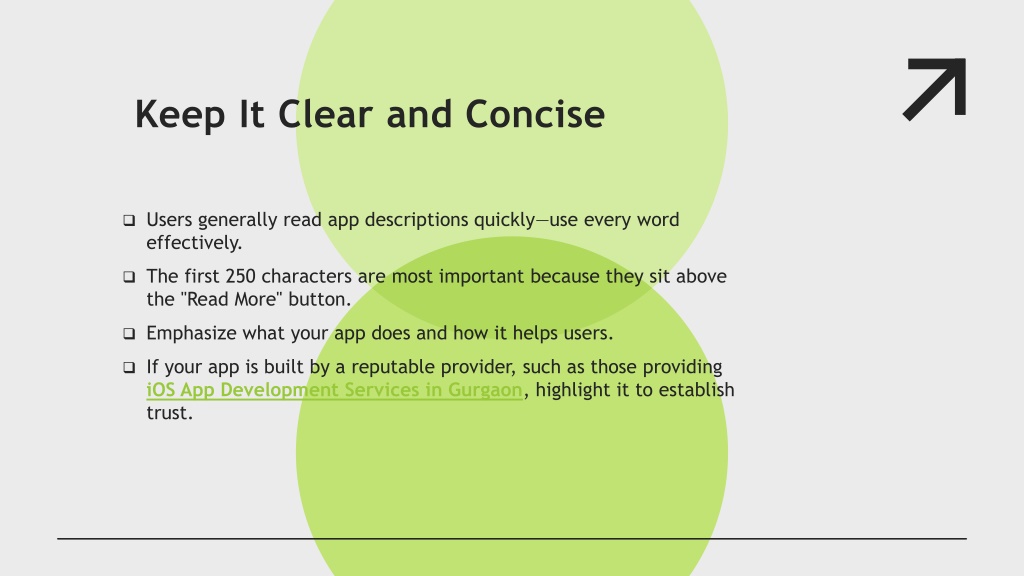 Keep It Clear and Concise

❑ Users generally read app descriptions quickly—use every word effectively.

❑ The first 250 characters are most important because they sit above the "Read More" button.

❑ Emphasize what your app does and how it helps users.

❑ If your app is built by a reputable provider, such as those providing iOS App Development Services in Gurgaon, highlight it to establish trust.